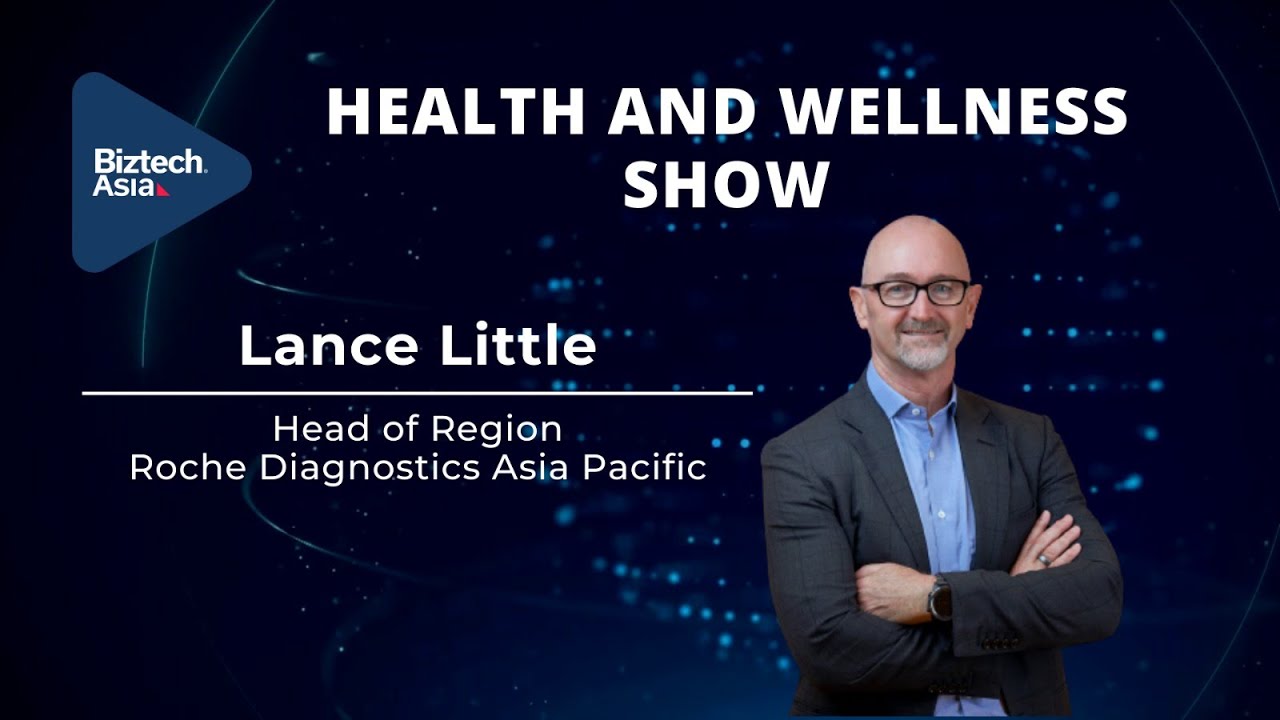 Biztech Asia

HEALTH AND WELLNESS SHOW

Lance Little

Head of Region
Roche Diagnostics Asia Pacific